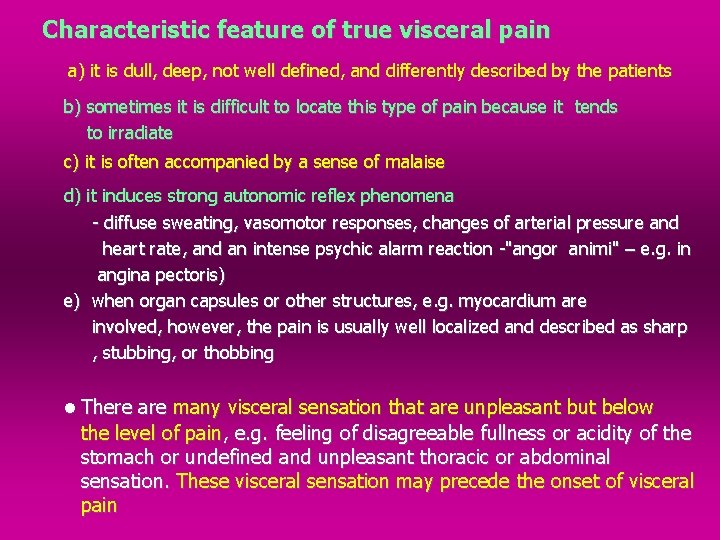 Characteristic feature of true visceral pain

a) it is dull, deep, not well defined, and differently described by the patients

b) sometimes it is difficult to locate this type of pain because it tends to irradiate

c) it is often accompanied by a sense of malaise

d) it induces strong autonomic reflex phenomena

- diffuse sweating, vasomotor responses, changes of arterial pressure and heart rate, and an intense psychic alarm reaction -"angor animi" – e.g. in angina pectoris)

e) when organ capsules or other structures, e.g. myocardium are involved, however, the pain is usually well localized and described as sharp , stubbing, or thobbing

● There are many visceral sensation that are unpleasant but below the level of pain, e.g. feeling of disagreeable fullness or acidity of the stomach or undefined and unpleasant thoracic or abdominal sensation. These visceral sensation may precede the onset of visceral pain